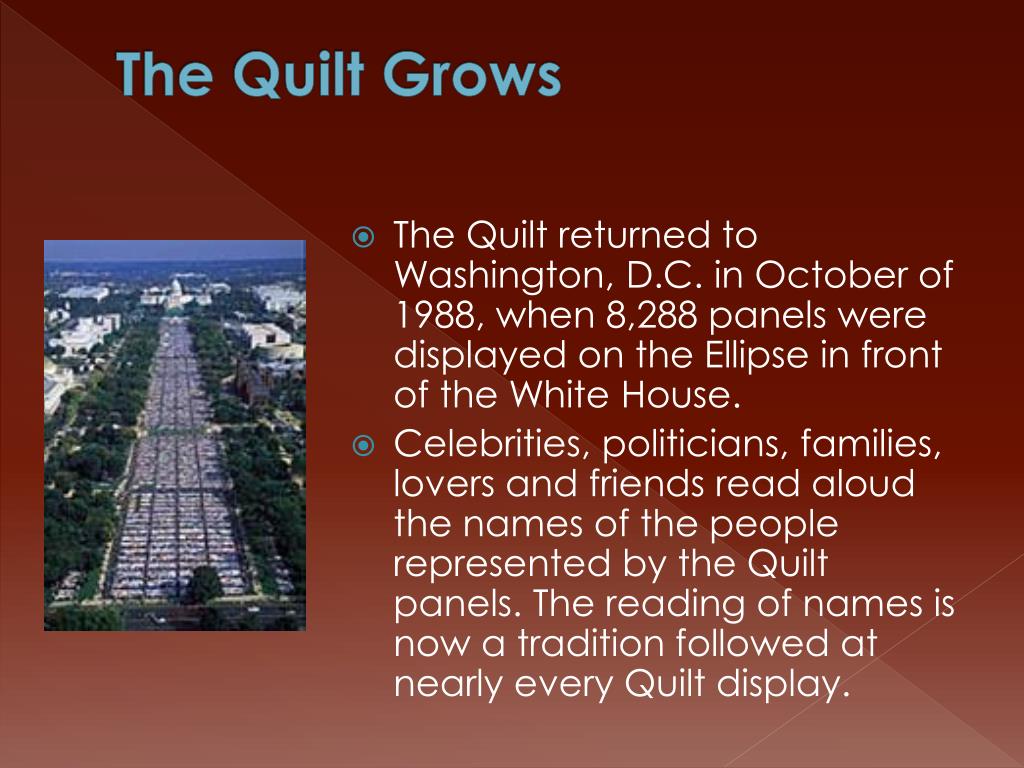 The Quilt Grows

The Quilt returned to Washington, D.C. in October of 1988, when 8,288 panels were displayed on the Ellipse in front of the White House.

Celebrities, politicians, families, lovers and friends read aloud the names of the people represented by the Quilt panels. The reading of names is now a tradition followed at nearly every Quilt display.